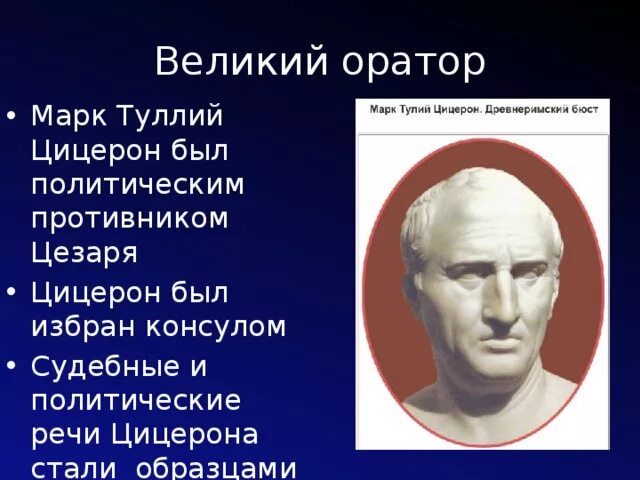 Великий оратор

• Марк Туллий Цицерон был политическим противником Цезаря
• Цицерон был избран консулом
• Судебные и политические речи Цицерона стали образцами

Марк Тулий Цицерон. Древнеримский бюст